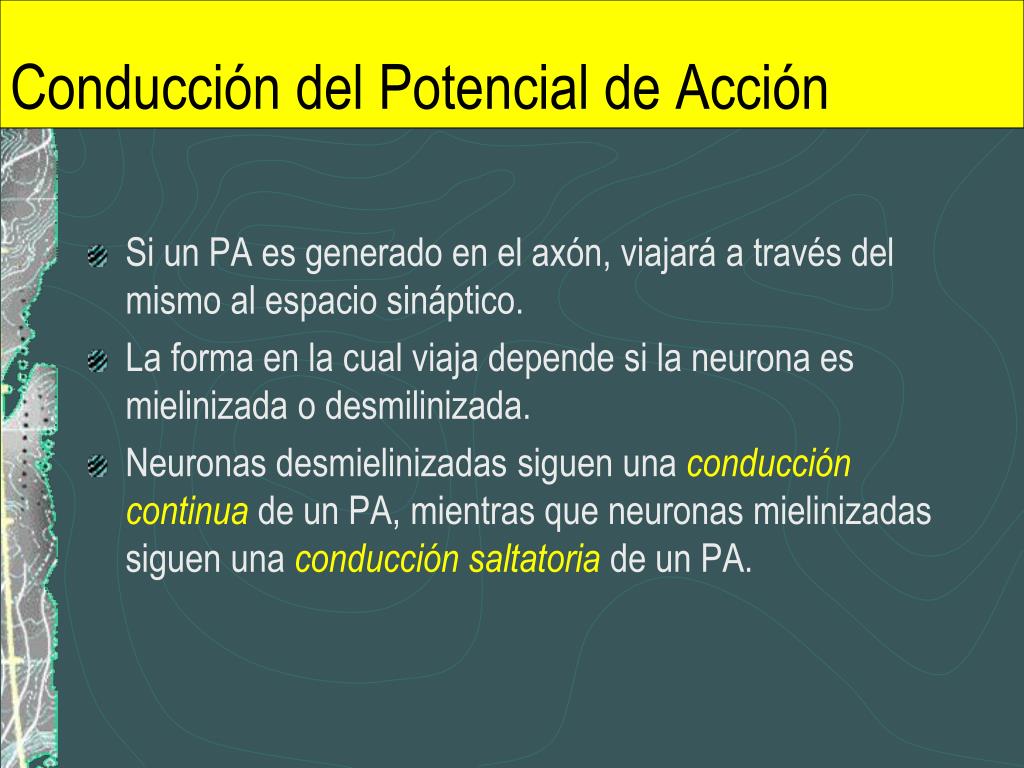 Conducción del Potencial de Acción

Si un PA es generado en el axón, viajará a través del mismo al espacio sináptico.

La forma en la cual viaja depende si la neurona es mielinizada o desmilinizada.

Neuronas desmielinizadas siguen una conducción continua de un PA, mientras que neuronas mielinizadas siguen una conducción saltatoria de un PA.